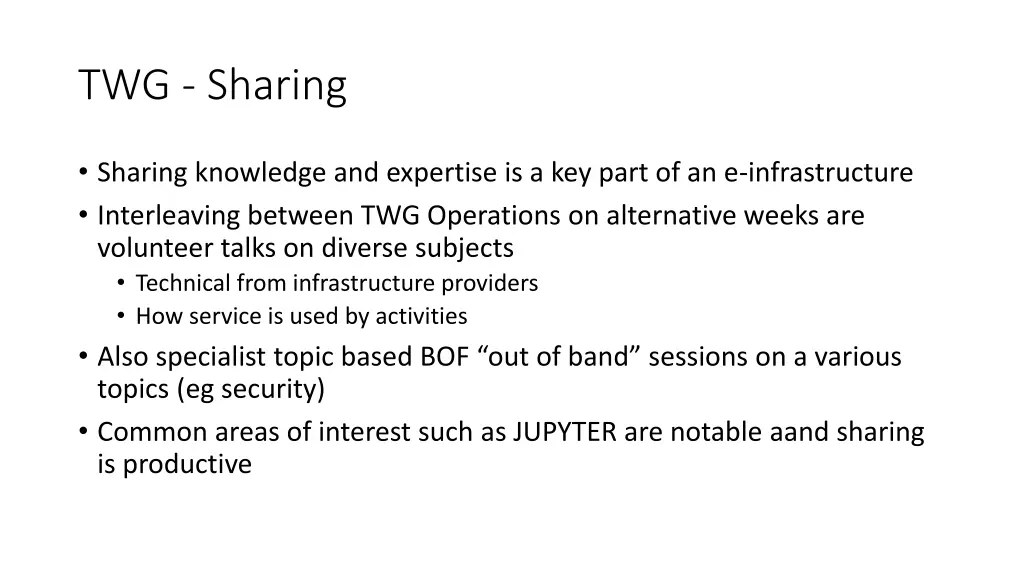 TWG - Sharing

• Sharing knowledge and expertise is a key part of an e-infrastructure
• Interleaving between TWG Operations on alternative weeks are volunteer talks on diverse subjects
  • Technical from infrastructure providers
  • How service is used by activities
• Also specialist topic based BOF “out of band” sessions on a various topics (eg security)
• Common areas of interest such as JUPYTER are notable aand sharing is productive